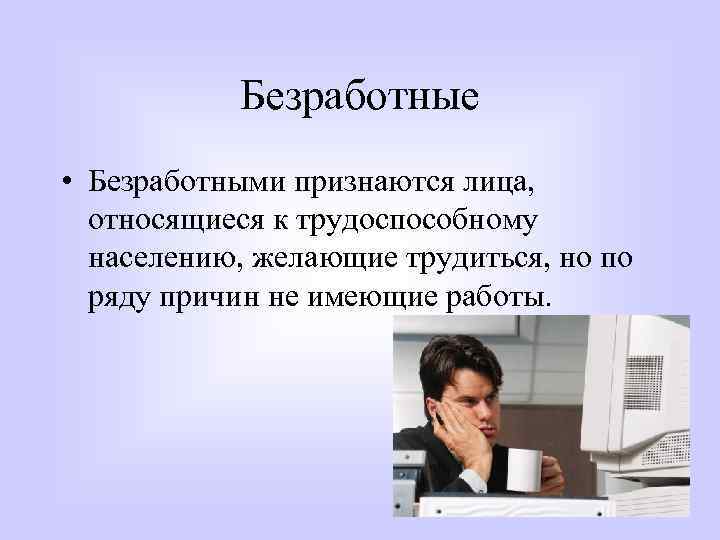 Безработные

• Безработными признаются лица, относящиеся к трудоспособному населению, желающие трудиться, но по ряду причин не имеющие работы.